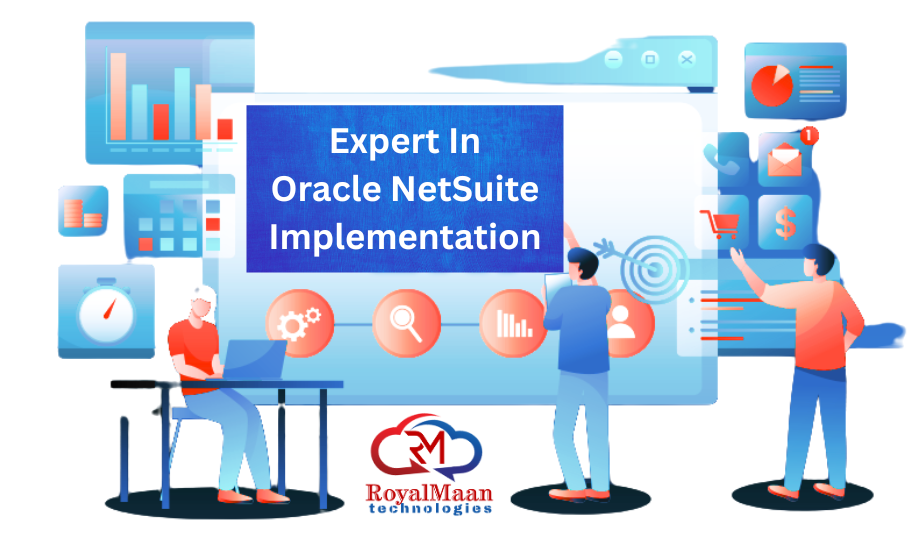 Expert In Oracle NetSuite Implementation

1

$

RM

RoyalMaan
technologies